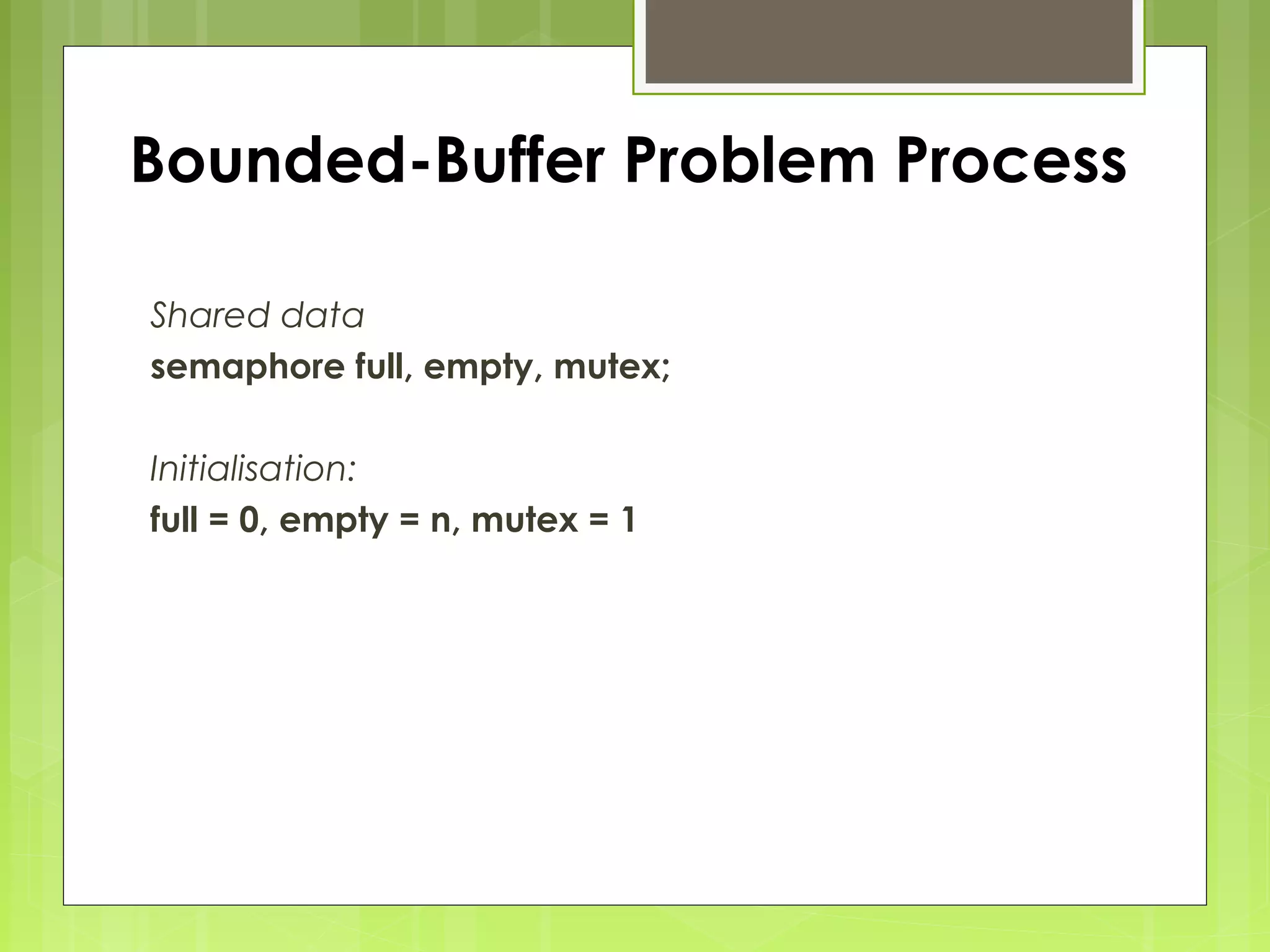 Bounded-Buffer Problem Process

Shared data
semaphore full, empty, mutex;

Initialisation:
full = 0, empty = n, mutex = 1